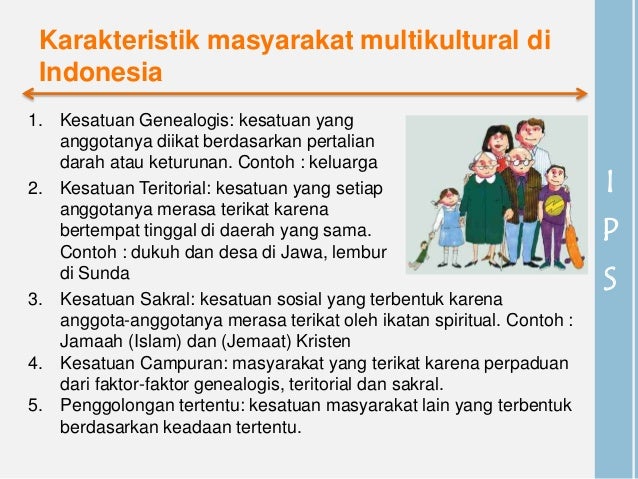 Karakteristik masyarakat multikultural di Indonesia

1. Kesatuan Genealogis: kesatuan yang anggotanya diikat berdasarkan pertalian darah atau keturunan. Contoh : keluarga
2. Kesatuan Teritorial: kesatuan yang setiap anggotanya merasa terikat karena bertempat tinggal di daerah yang sama. Contoh : dukuh dan desa di Jawa, lembur di Sunda
3. Kesatuan Sakral: kesatuan sosial yang terbentuk karena anggota-anggotanya merasa terikat oleh ikatan spiritual. Contoh : Jamaah (Islam) dan (Jemaat) Kristen
4. Kesatuan Campuran: masyarakat yang terikat karena perpaduan dari faktor-faktor genealogis, teritorial dan sakral.
5. Penggolongan tertentu: kesatuan masyarakat lain yang terbentuk berdasarkan keadaan tertentu.

I
P
S